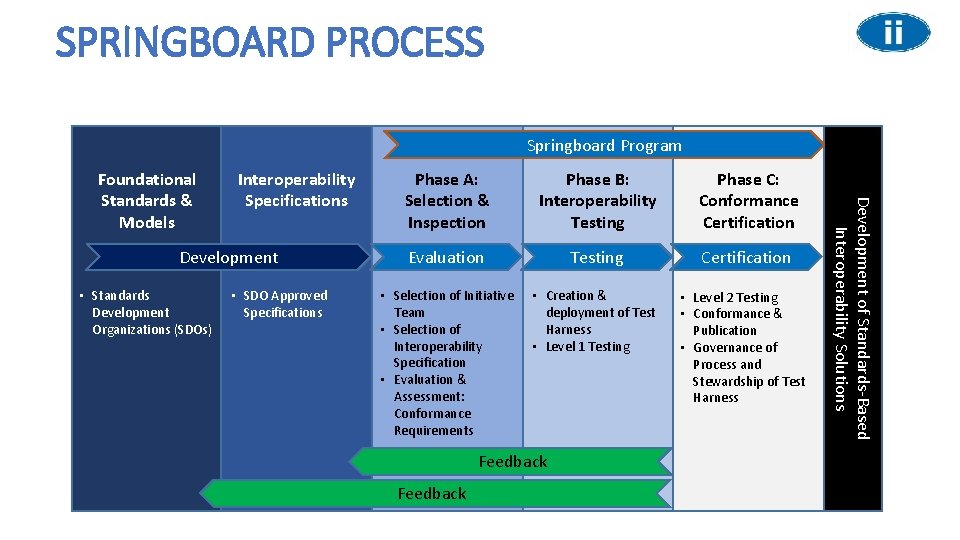 SPRINGBOARD PROCESS

ii

Springboard Program

Foundational Standards & Models

Interoperability Specifications

Phase A: Selection & Inspection

Phase B: Interoperability Testing

Phase C: Conformance Certification

Development

Evaluation

Testing

Certification

• Standards Development Organizations (SDOs)

• SDO Approved Specifications

• Selection of Initiative Team
• Selection of Interoperability Specification
• Evaluation & Assessment: Conformance Requirements

• Creation & deployment of Test Harness
• Level 1 Testing

• Level 2 Testing
• Conformance & Publication
• Governance of Process and Stewardship of Test Harness

Feedback

Feedback

Development of Standards-Based Interoperability Solutions